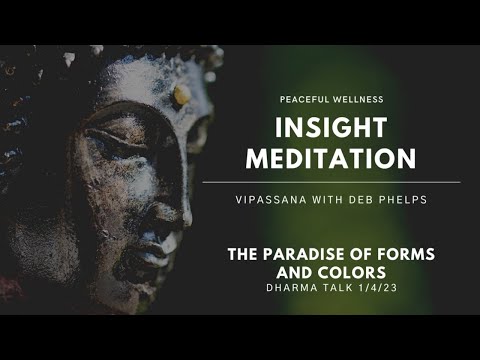 PEACEFUL WELLNESS

INSIGHT MEDITATION

VIPASSANA WITH DEB PHELPS

THE PARADISE OF FORMS AND COLORS

DHARMA TALK 1/4/23